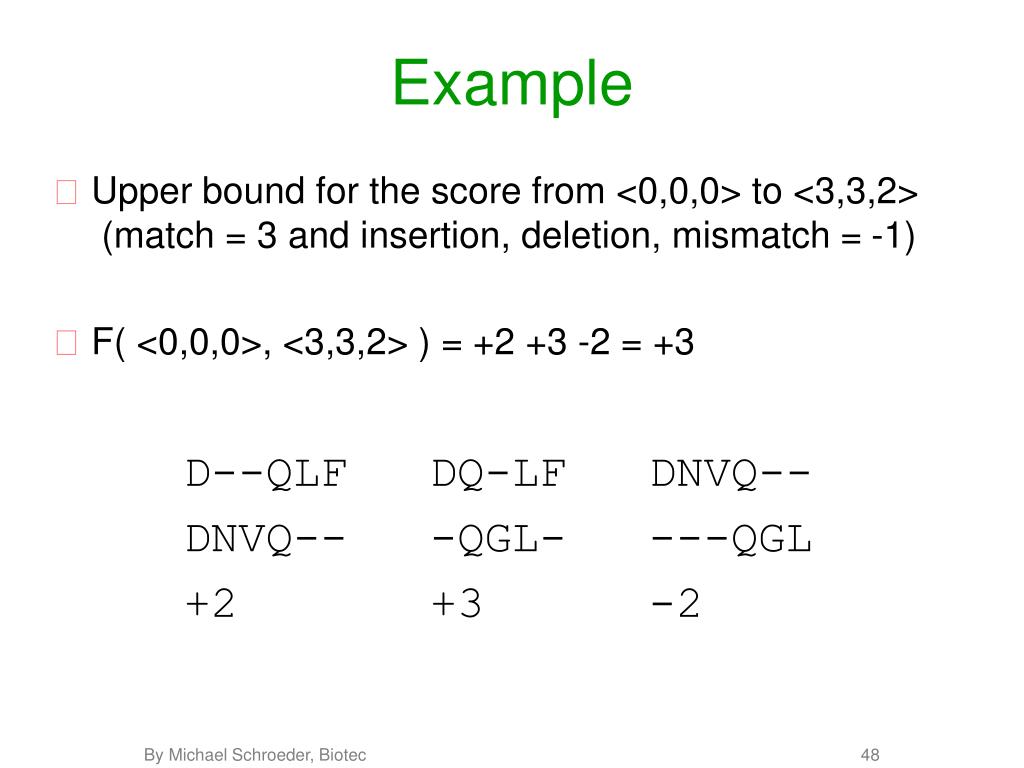 Example

Upper bound for the score from <0,0,0> to <3,3,2> (match = 3 and insertion, deletion, mismatch = -1)

F( <0,0,0>, <3,3,2> ) = +2 +3 -2 = +3

| D--QLF | DQ-LF | DNVQ-- |
|---|---|---|
| DNVQ-- | -QGL- | ---QGL |
| +2 | +3 | -2 |

By Michael Schroeder, Biotec

48